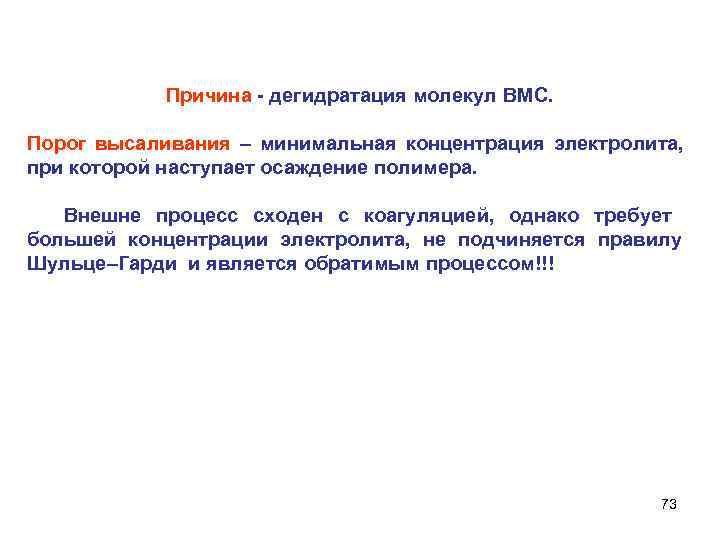 Причина - дегидратация молекул ВМС.

Порог высаливания – минимальная концентрация электролита, при которой наступает осаждение полимера.

Внешне процесс сходен с коагуляцией, однако требует большей концентрации электролита, не подчиняется правилу Шульце–Гарди и является обратимым процессом!!!

73